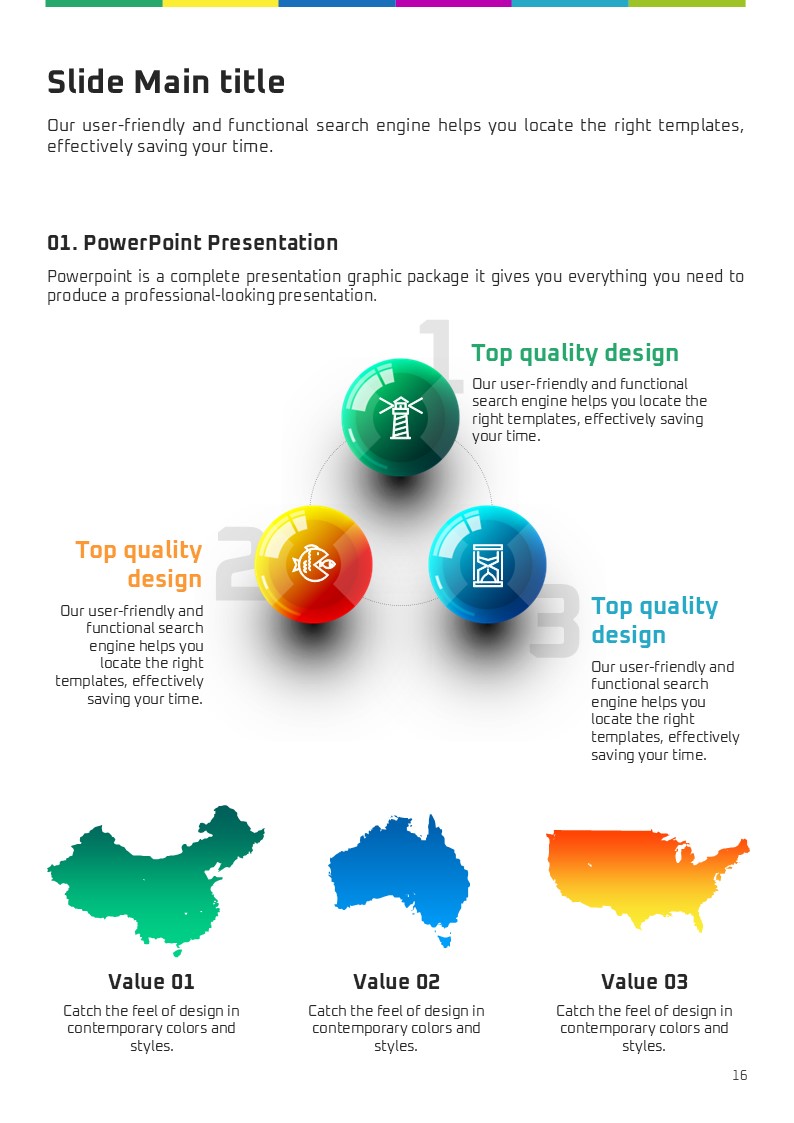 Slide Main title

Our user-friendly and functional search engine helps you locate the right templates, effectively saving your time.

01. PowerPoint Presentation

Powerpoint is a complete presentation graphic package it gives you everything you need to produce a professional-looking presentation.

1

Top quality design

Our user-friendly and functional search engine helps you locate the right templates, effectively saving your time.

2

Top quality design

Our user-friendly and functional search engine helps you locate the right templates, effectively saving your time.

3

Top quality design

Our user-friendly and functional search engine helps you locate the right templates, effectively saving your time.

Value 01

Catch the feel of design in contemporary colors and styles.

Value 02

Catch the feel of design in contemporary colors and styles.

Value 03

Catch the feel of design in contemporary colors and styles.

16